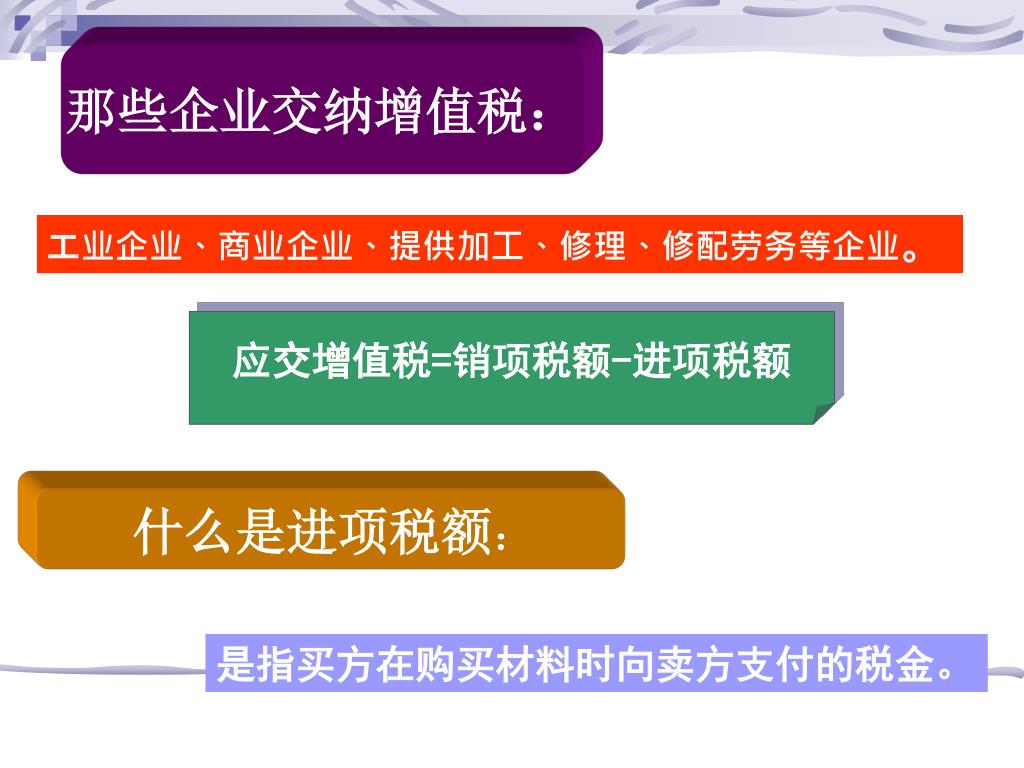 那些企业交纳增值税：

工业企业、商业企业、提供加工、修理、修配劳务等企业。

应交增值税=销项税额-进项税额

什么是进项税额：

是指买方在购买材料时向卖方支付的税金。